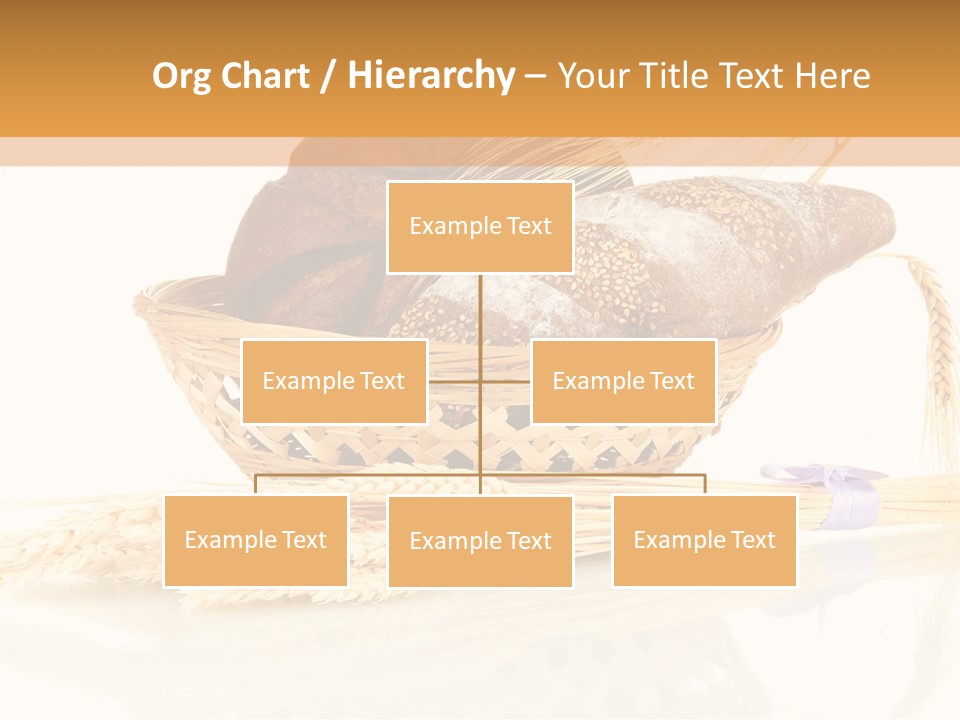 Org Chart / Hierarchy – Your Title Text Here

Example Text

Example Text

Example Text

Example Text

Example Text

Example Text